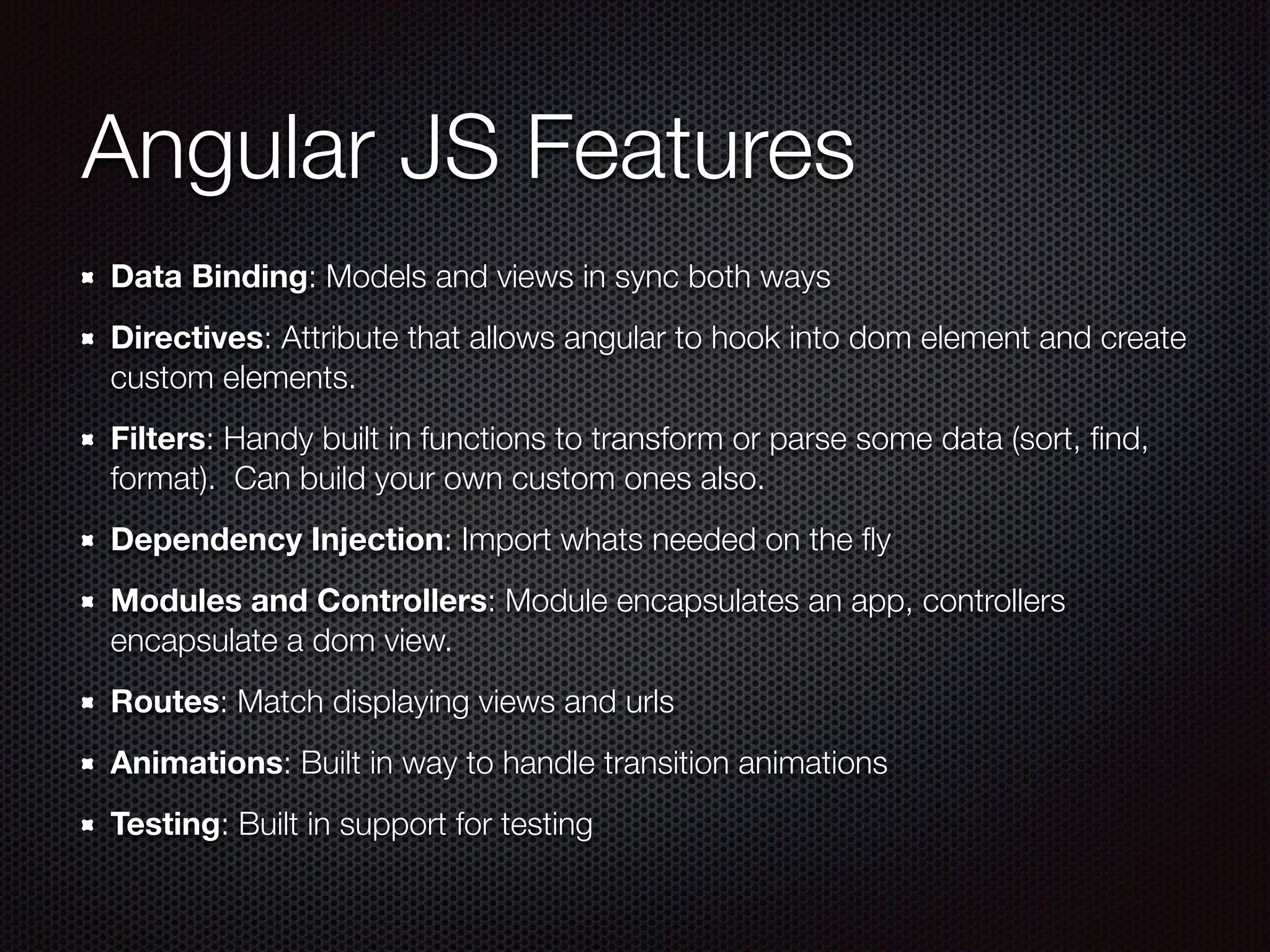 Angular JS Features

- Data Binding: Models and views in sync both ways
- Directives: Attribute that allows angular to hook into dom element and create custom elements.
- Filters: Handy built in functions to transform or parse some data (sort, find, format). Can build your own custom ones also.
- Dependency Injection: Import whats needed on the fly
- Modules and Controllers: Module encapsulates an app, controllers encapsulate a dom view.
- Routes: Match displaying views and urls
- Animations: Built in way to handle transition animations
- Testing: Built in support for testing